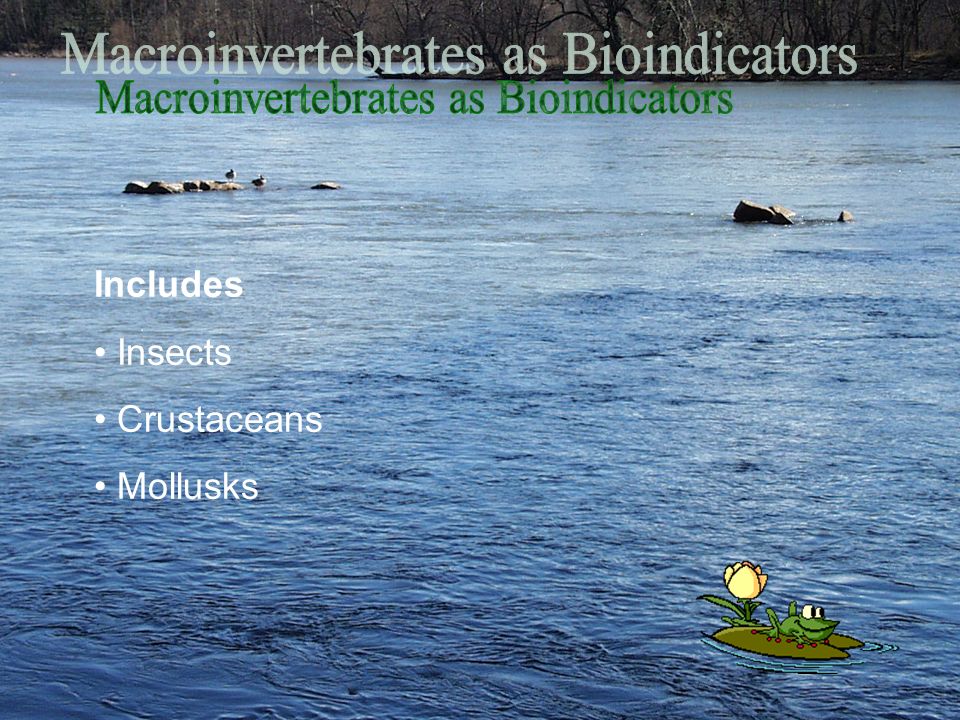 Macroinvertebrates as Bioindicators
Macroinvertebrates as Bioindicators

Includes

• Insects

• Crustaceans

• Mollusks